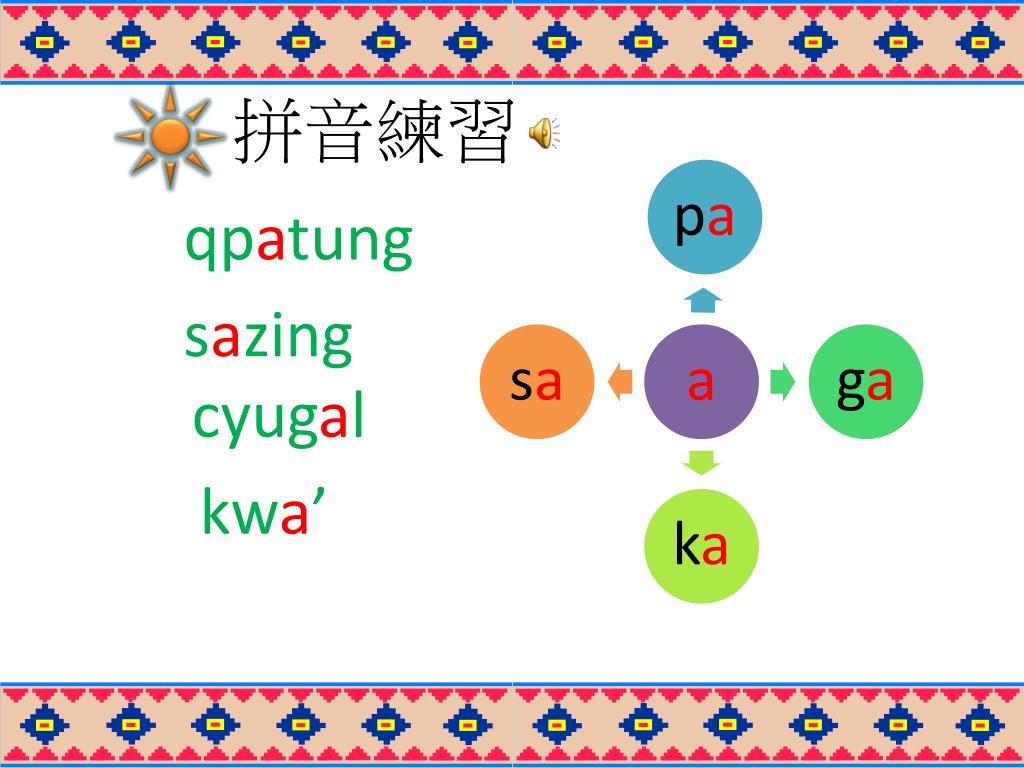 拼音練習

qpatung

sazing

cyugal

kwa’

pa

sa

a

ga

ka